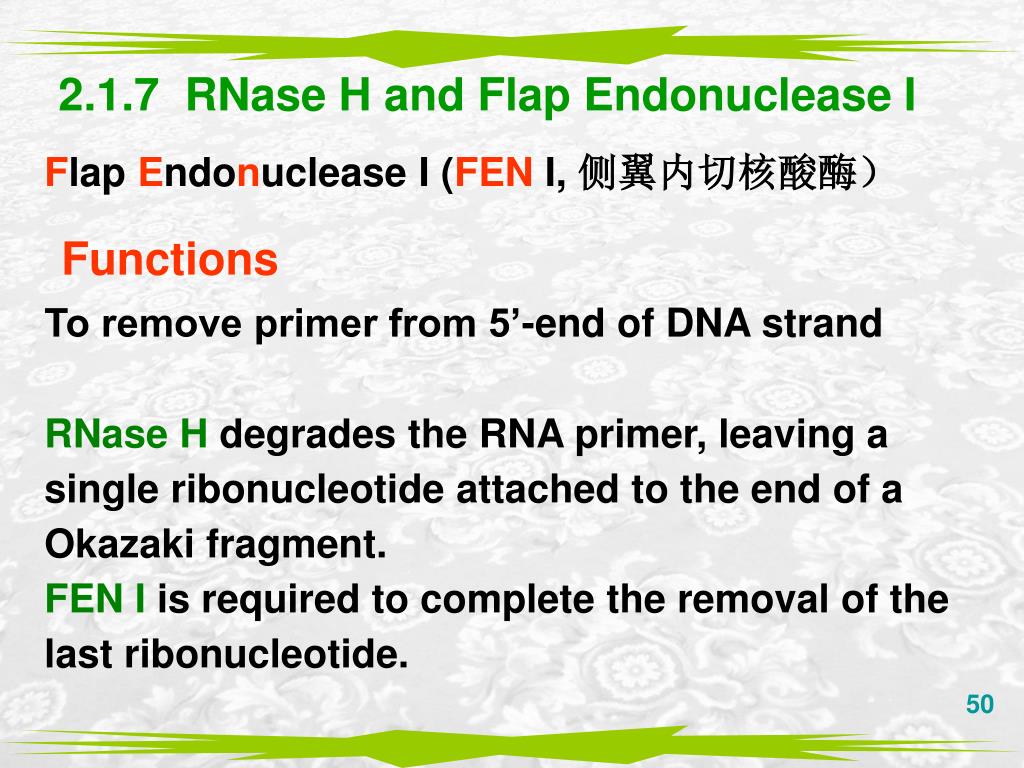 2.1.7 RNase H and Flap Endonuclease I

Flap Endonuclease I (FEN I, 侧翼内切核酸酶）

Functions

To remove primer from 5’-end of DNA strand

RNase H degrades the RNA primer, leaving a single ribonucleotide attached to the end of a Okazaki fragment.
FEN I is required to complete the removal of the last ribonucleotide.

50